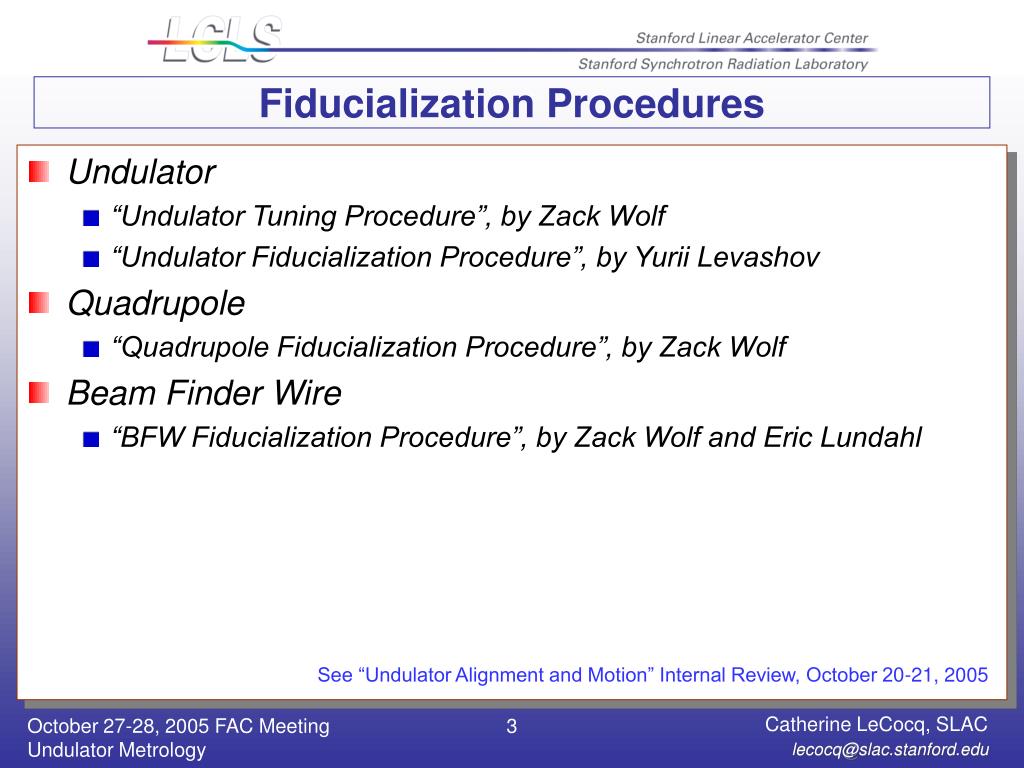 LCLS

Stanford Linear Accelerator Center

Stanford Synchrotron Radiation Laboratory

Fiducialization Procedures

Undulator
“Undulator Tuning Procedure”, by Zack Wolf
“Undulator Fiducialization Procedure”, by Yurii Levashov

Quadrupole
“Quadrupole Fiducialization Procedure”, by Zack Wolf

Beam Finder Wire
“BFW Fiducialization Procedure”, by Zack Wolf and Eric Lundahl

See “Undulator Alignment and Motion” Internal Review, October 20-21, 2005

October 27-28, 2005 FAC Meeting
Undulator Metrology

3

Catherine LeCocq, SLAC
lecocq@slac.stanford.edu